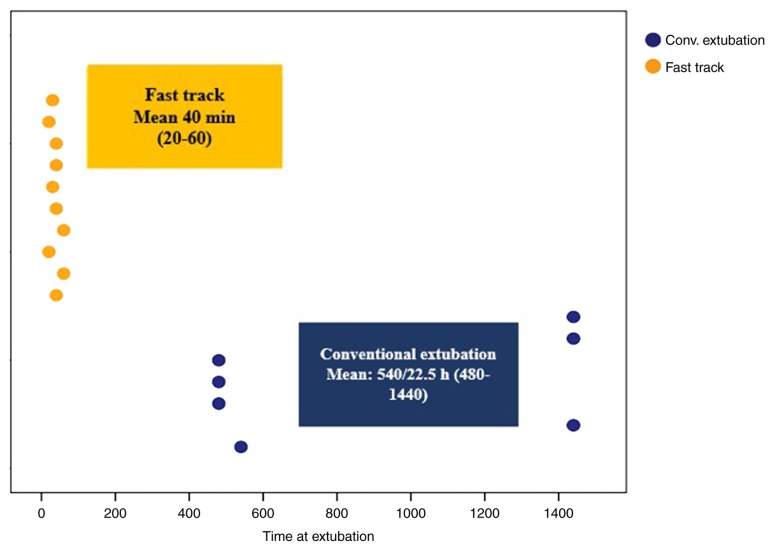 Conv. extubation
Fast track

Fast track
Mean 40 min
(20-60)

Conventional extubation
Mean: 540/22.5 h (480-1440)

0
200
400
600
800
1000
1200
1400
Time at extubation